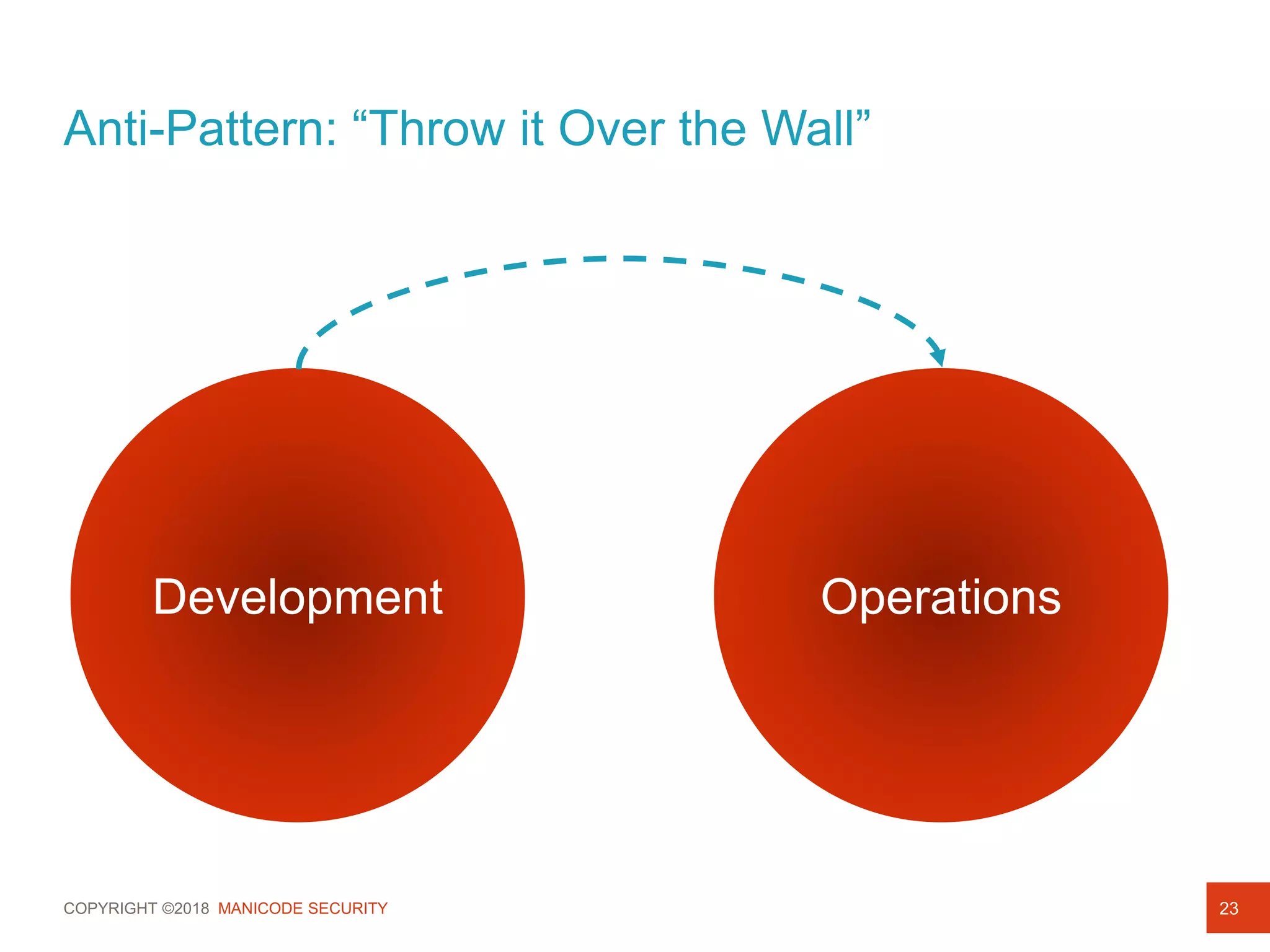 Anti-Pattern: “Throw it Over the Wall”

Development

Operations

COPYRIGHT ©2018 MANICODE SECURITY

23